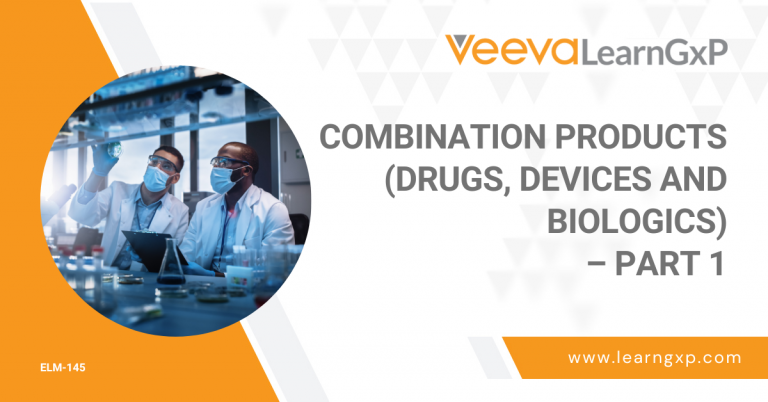 Veeva LearnGxP

COMBINATION PRODUCTS (DRUGS, DEVICES AND BIOLOGICS) – PART 1

ELM-145

www.learngxp.com